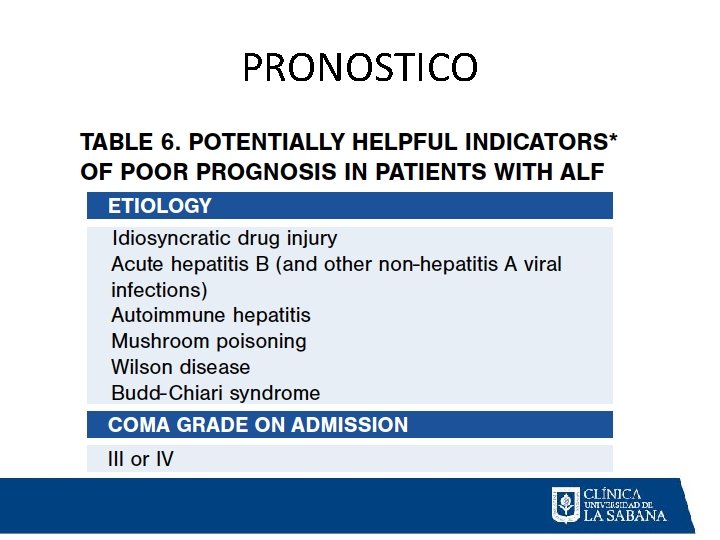 PRONOSTICO

TABLE 6. POTENTIALLY HELPFUL INDICATORS* OF POOR PROGNOSIS IN PATIENTS WITH ALF

ETIOLOGY

Idiosyncratic drug injury
Acute hepatitis B (and other non-hepatitis A viral infections)
Autoimmune hepatitis
Mushroom poisoning
Wilson disease
Budd-Chiari syndrome

COMA GRADE ON ADMISSION

III or IV

CLÍNICA UNIVERSIDAD DE LA SABANA